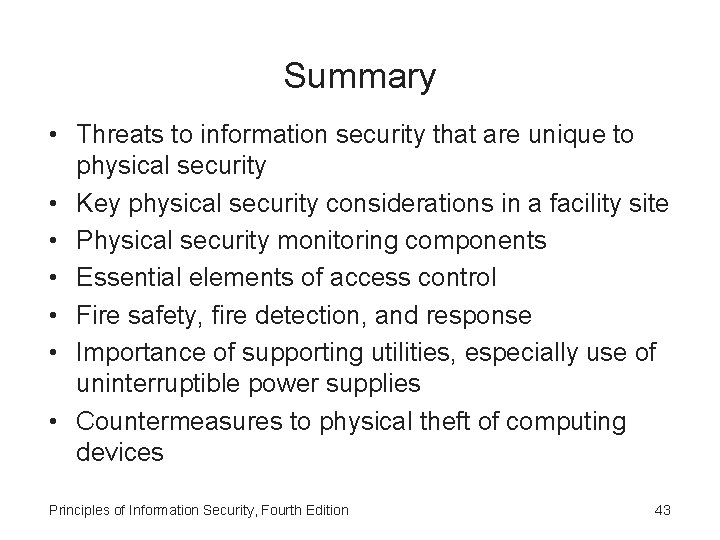 Summary

• Threats to information security that are unique to physical security
• Key physical security considerations in a facility site
• Physical security monitoring components
• Essential elements of access control
• Fire safety, fire detection, and response
• Importance of supporting utilities, especially use of uninterruptible power supplies
• Countermeasures to physical theft of computing devices

Principles of Information Security, Fourth Edition

43